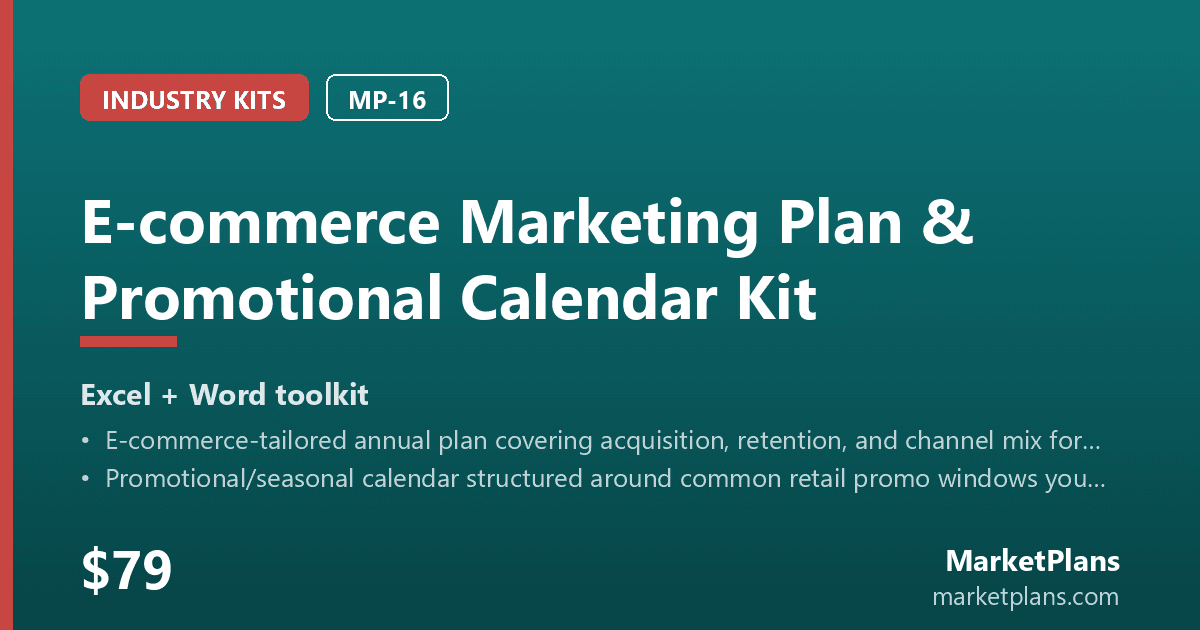 INDUSTRY KITS
MP-16

E-commerce Marketing Plan & Promotional Calendar Kit

Excel + Word toolkit

• E-commerce-tailored annual plan covering acquisition, retention, and channel mix for...
• Promotional/seasonal calendar structured around common retail promo windows you...

$79

MarketPlans
marketplans.com